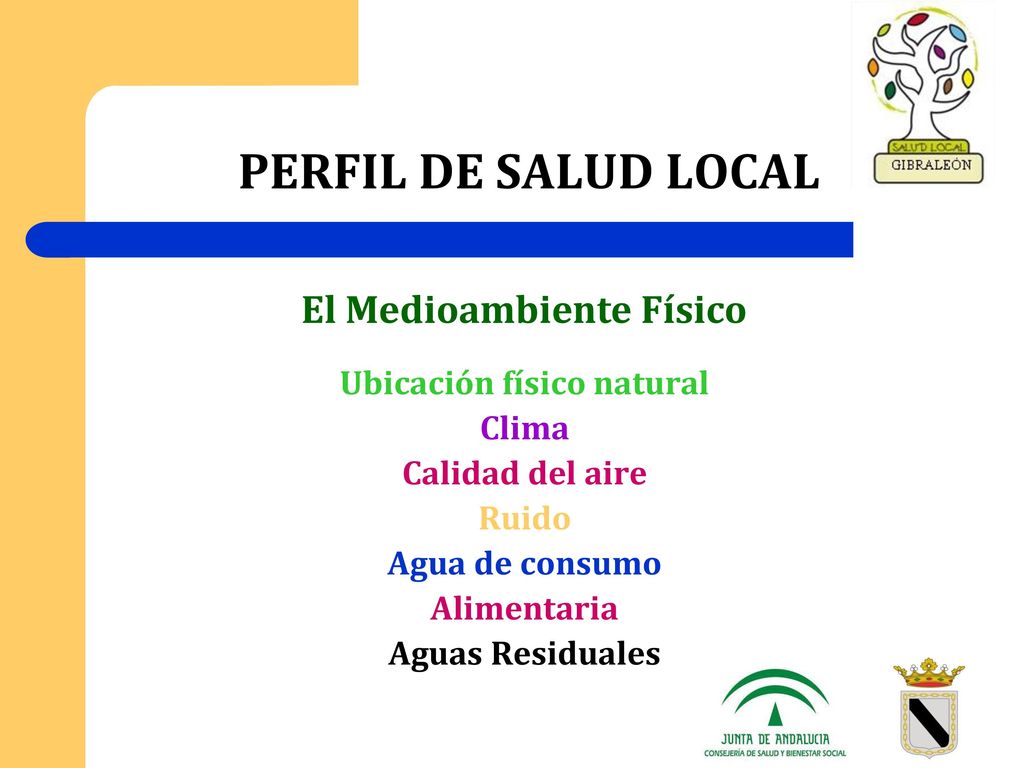 SALUD LOCAL
GIBRALEÓN

PERFIL DE SALUD LOCAL

El Medioambiente Físico

Ubicación físico natural
Clima
Calidad del aire
Ruido
Agua de consumo
Alimentaria
Aguas Residuales

JUNTA DE ANDALUCIA
CONSEJERÍA DE SALUD Y BIENESTAR SOCIAL